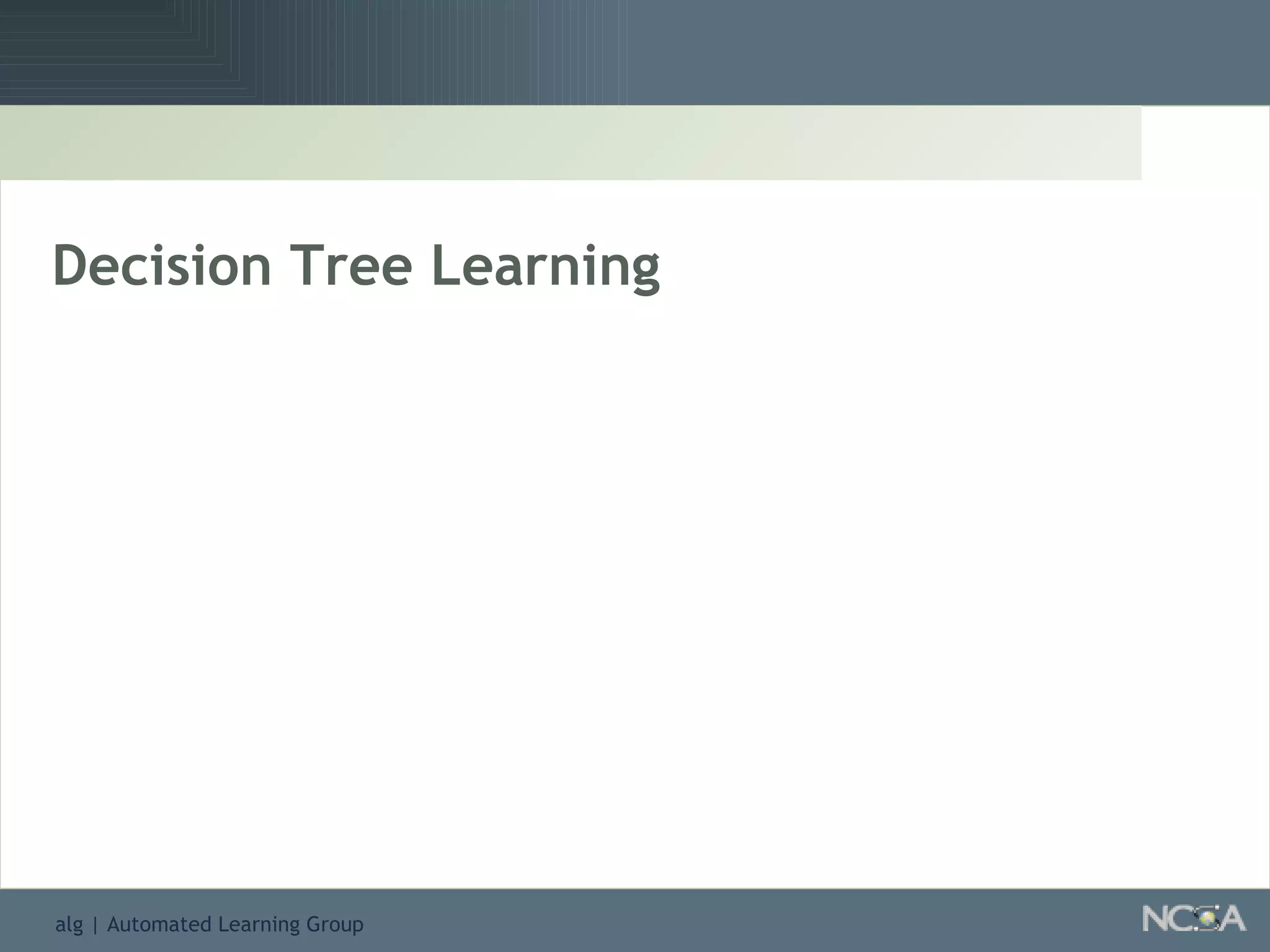 Decision Tree Learning

alg | Automated Learning Group

NCSA